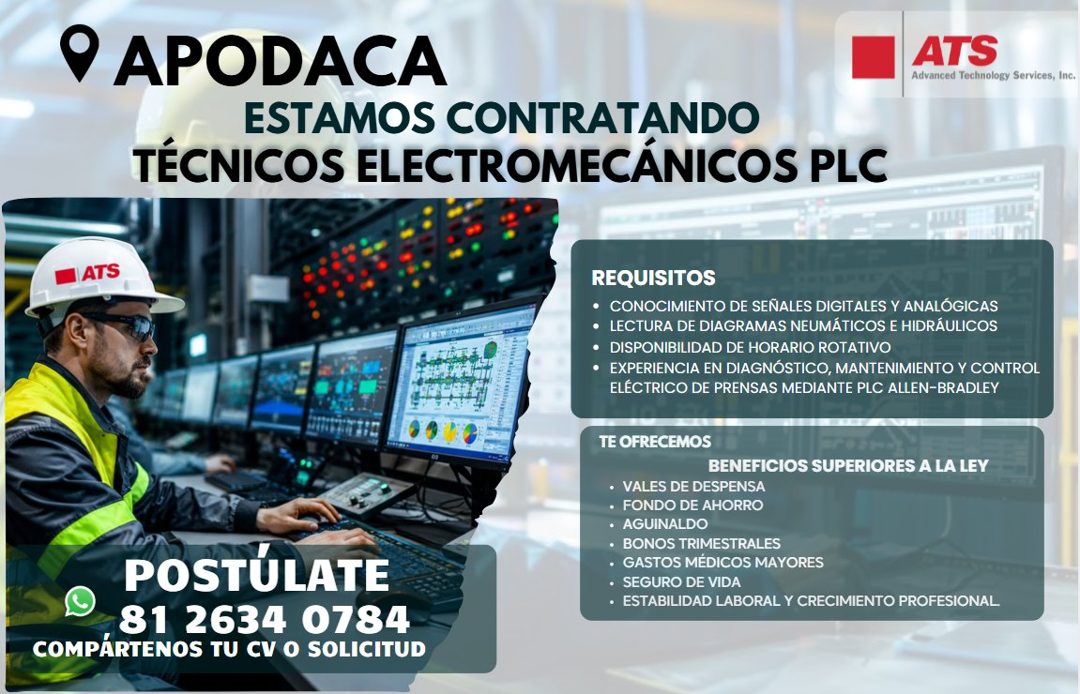 APODACA

ATS
Advanced Technology Services, Inc.

ESTAMOS CONTRATANDO
TÉCNICOS ELECTROMECÁNICOS PLC

ATS

REQUISITOS
• CONOCIMIENTO DE SEÑALES DIGITALES Y ANALÓGICAS
• LECTURA DE DIAGRAMAS NEUMÁTICOS E HIDRÁULICOS
• DISPONIBILIDAD DE HORARIO ROTATIVO
• EXPERIENCIA EN DIAGNÓSTICO, MANTENIMIENTO Y CONTROL ELÉCTRICO DE PRENSAS MEDIANTE PLC ALLEN-BRADLEY

TE OFRECEMOS
BENEFICIOS SUPERIORES A LA LEY
• VALES DE DESPENSA
• FONDO DE AHORRO
• AGUINALDO
• BONOS TRIMESTRALES
• GASTOS MÉDICOS MAYORES
• SEGURO DE VIDA
• ESTABILIDAD LABORAL Y CRECIMIENTO PROFESIONAL.

POSTÚLATE
81 2634 0784
COMPÁRTENOS TU CV O SOLICITUD